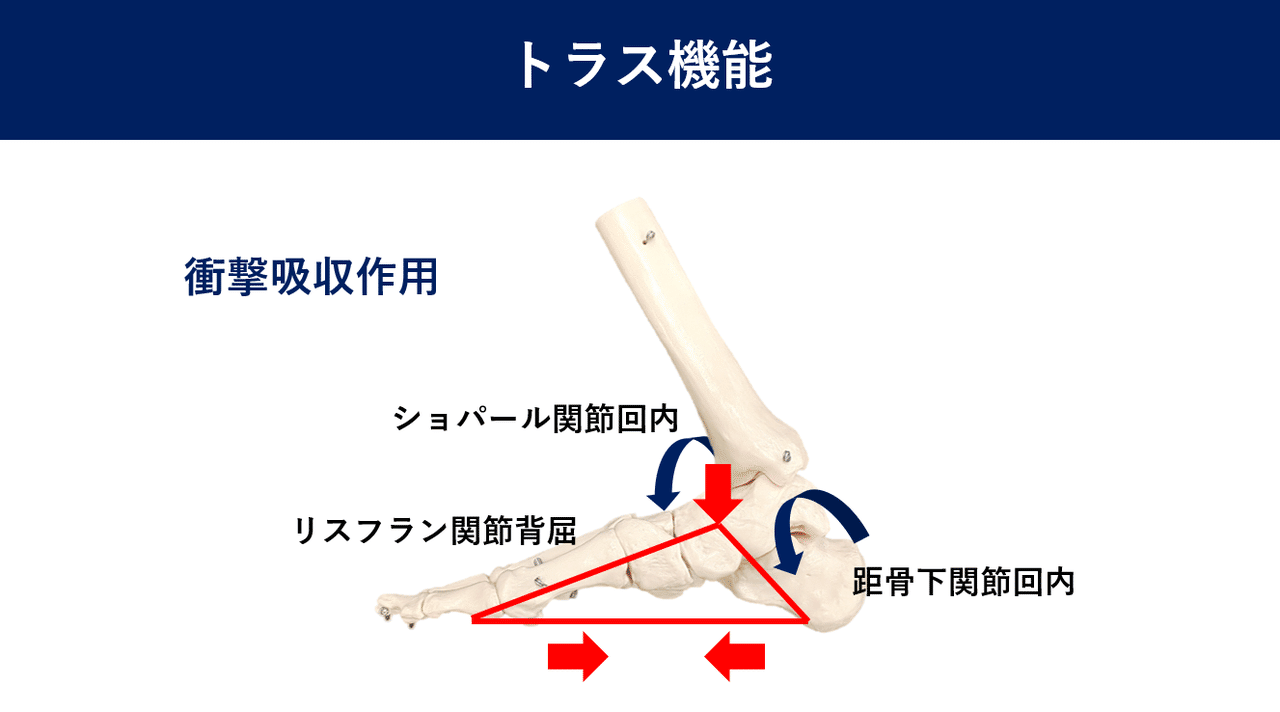 トラス機能

衝撃吸収作用

ショパール関節回内

リスフラン関節背屈

距骨下関節回内